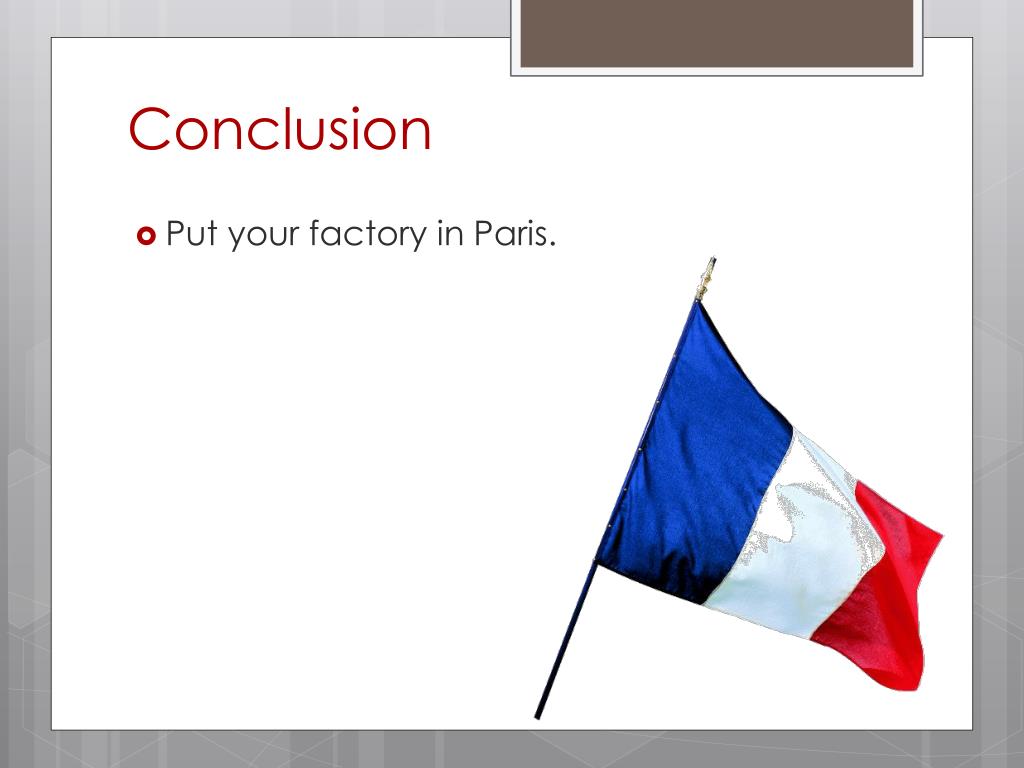 Conclusion

Put your factory in Paris.